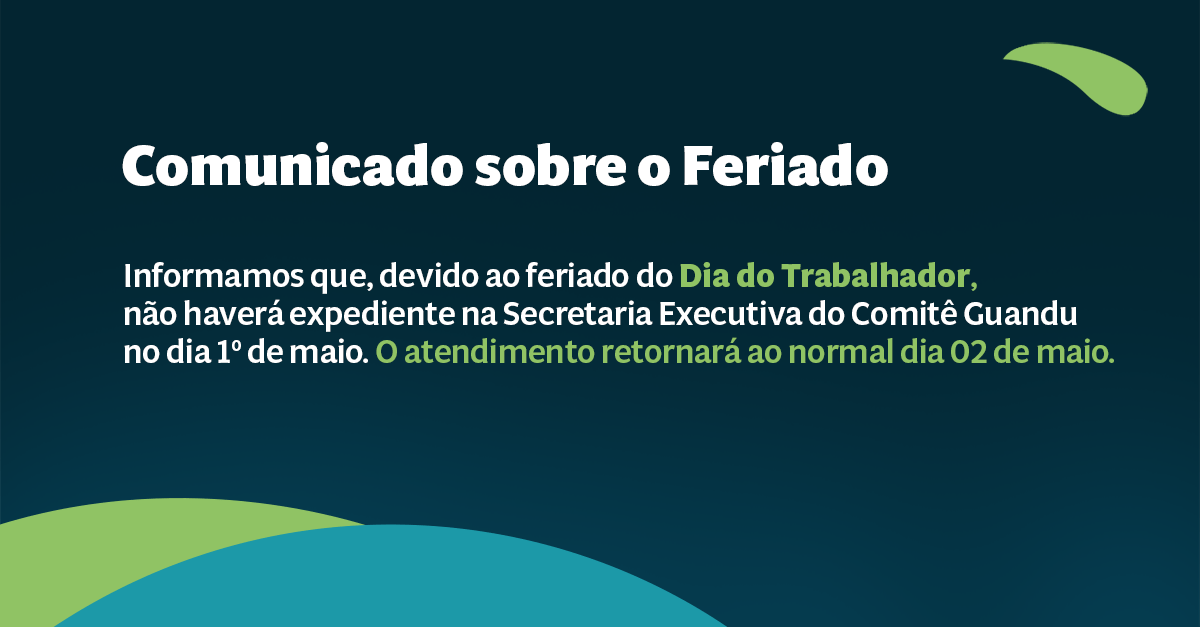 Comunicado sobre o Feriado

Informamos que, devido ao feriado do Dia do Trabalhador, não haverá expediente na Secretaria Executiva do Comitê Guandu no dia 1º de maio. O atendimento retornará ao normal dia 02 de maio.